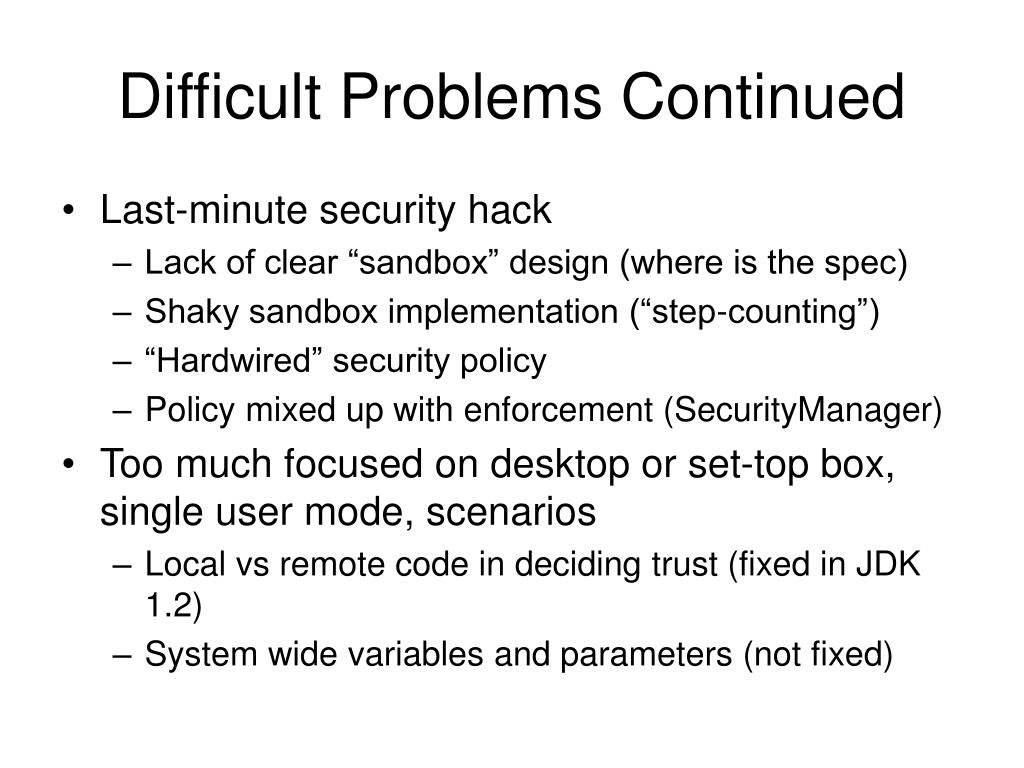 Difficult Problems Continued

• Last-minute security hack
– Lack of clear “sandbox” design (where is the spec)
– Shaky sandbox implementation (“step-counting”)
– “Hardwired” security policy
– Policy mixed up with enforcement (SecurityManager)

• Too much focused on desktop or set-top box, single user mode, scenarios
– Local vs remote code in deciding trust (fixed in JDK 1.2)
– System wide variables and parameters (not fixed)